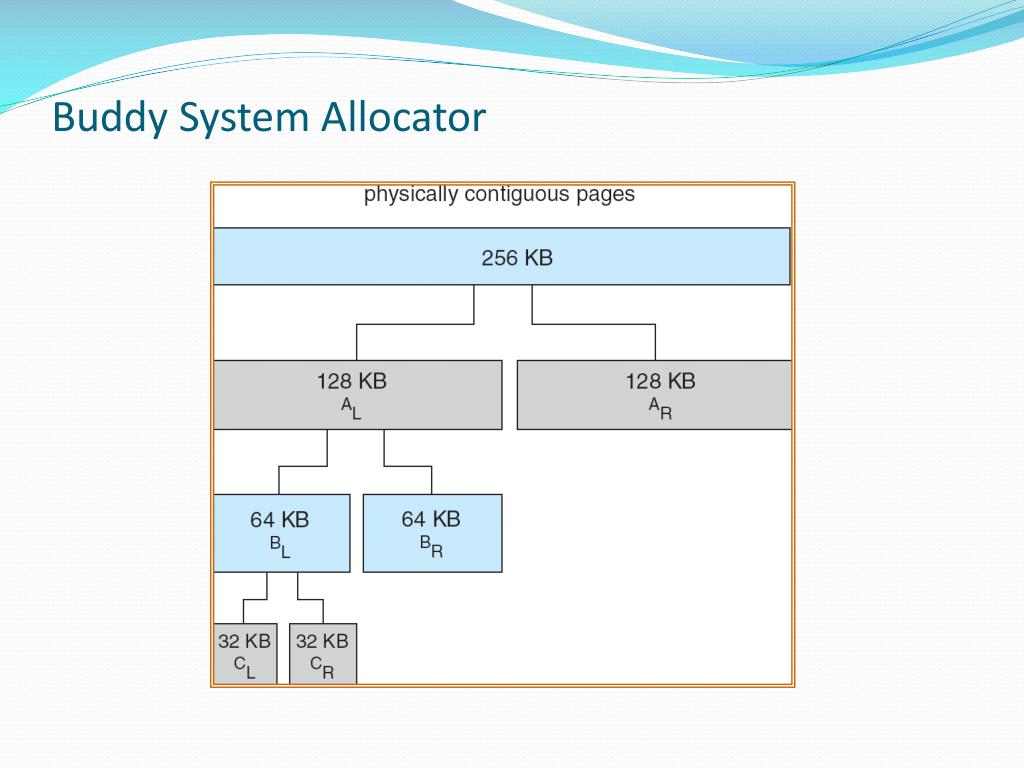 Buddy System Allocator

physically contiguous pages

256 KB

128 KB
$A_L$

128 KB
$A_R$

64 KB
$B_L$

64 KB
$B_R$

32 KB
$C_L$

32 KB
$C_R$